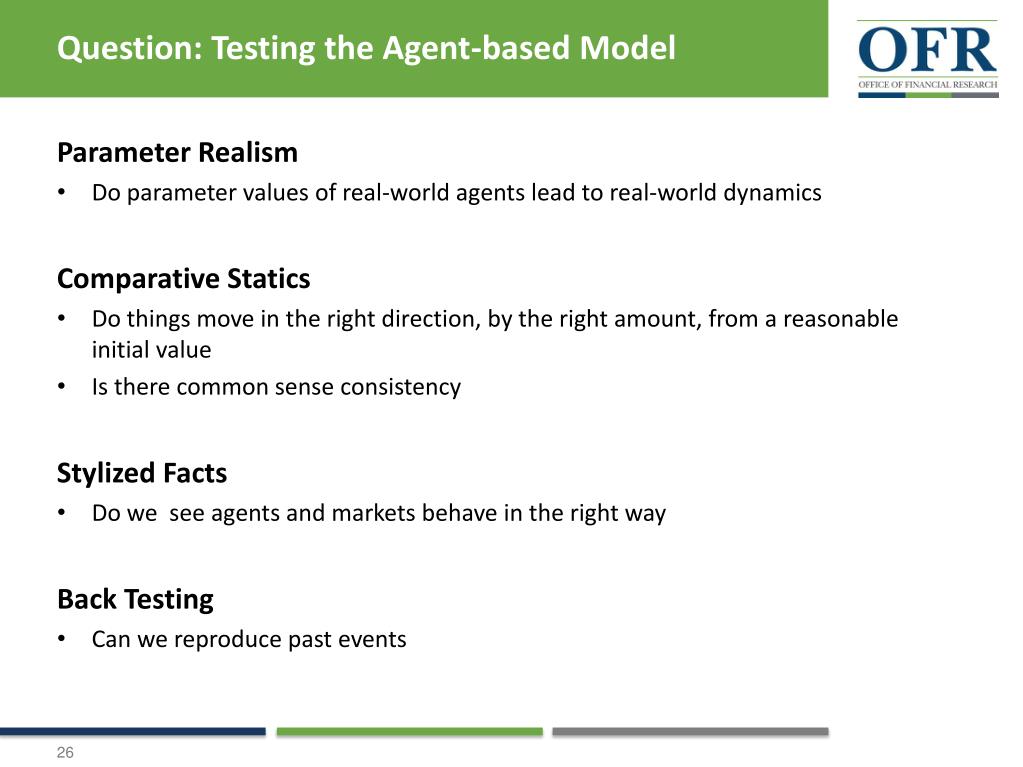 Question: Testing the Agent-based Model

OFR
OFFICE OF FINANCIAL RESEARCH

Parameter Realism
• Do parameter values of real-world agents lead to real-world dynamics

Comparative Statics
• Do things move in the right direction, by the right amount, from a reasonable initial value
• Is there common sense consistency

Stylized Facts
• Do we see agents and markets behave in the right way

Back Testing
• Can we reproduce past events

26